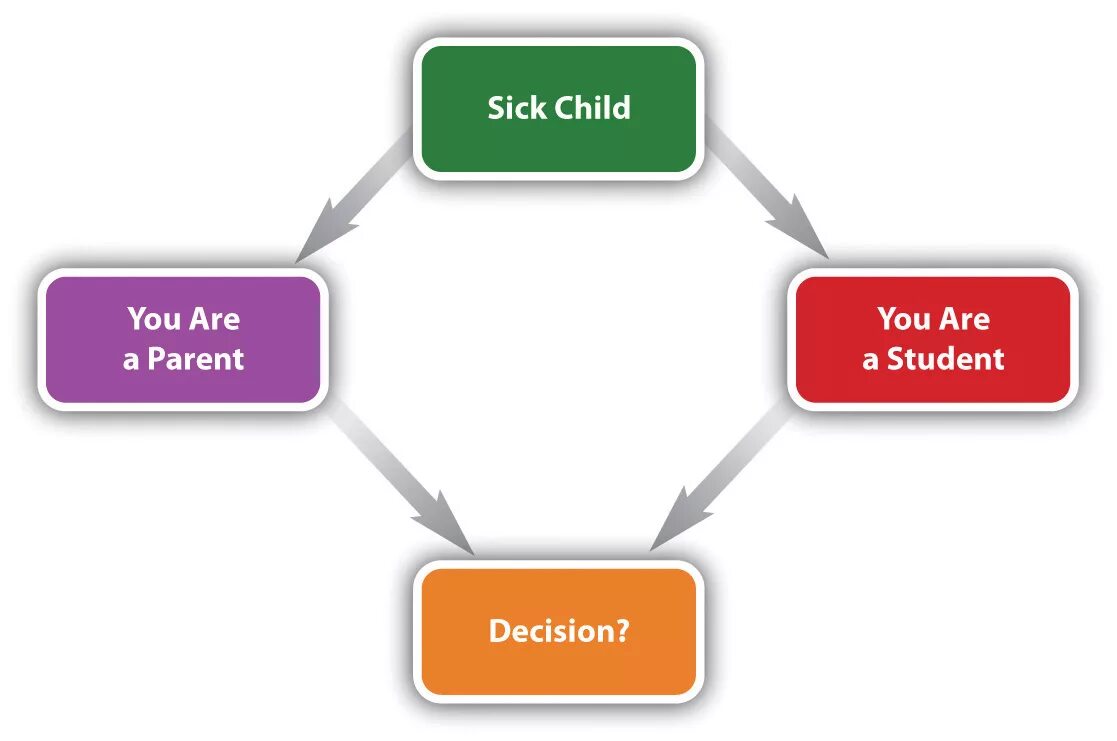 Sick Child

You Are a Parent

You Are a Student

Decision?